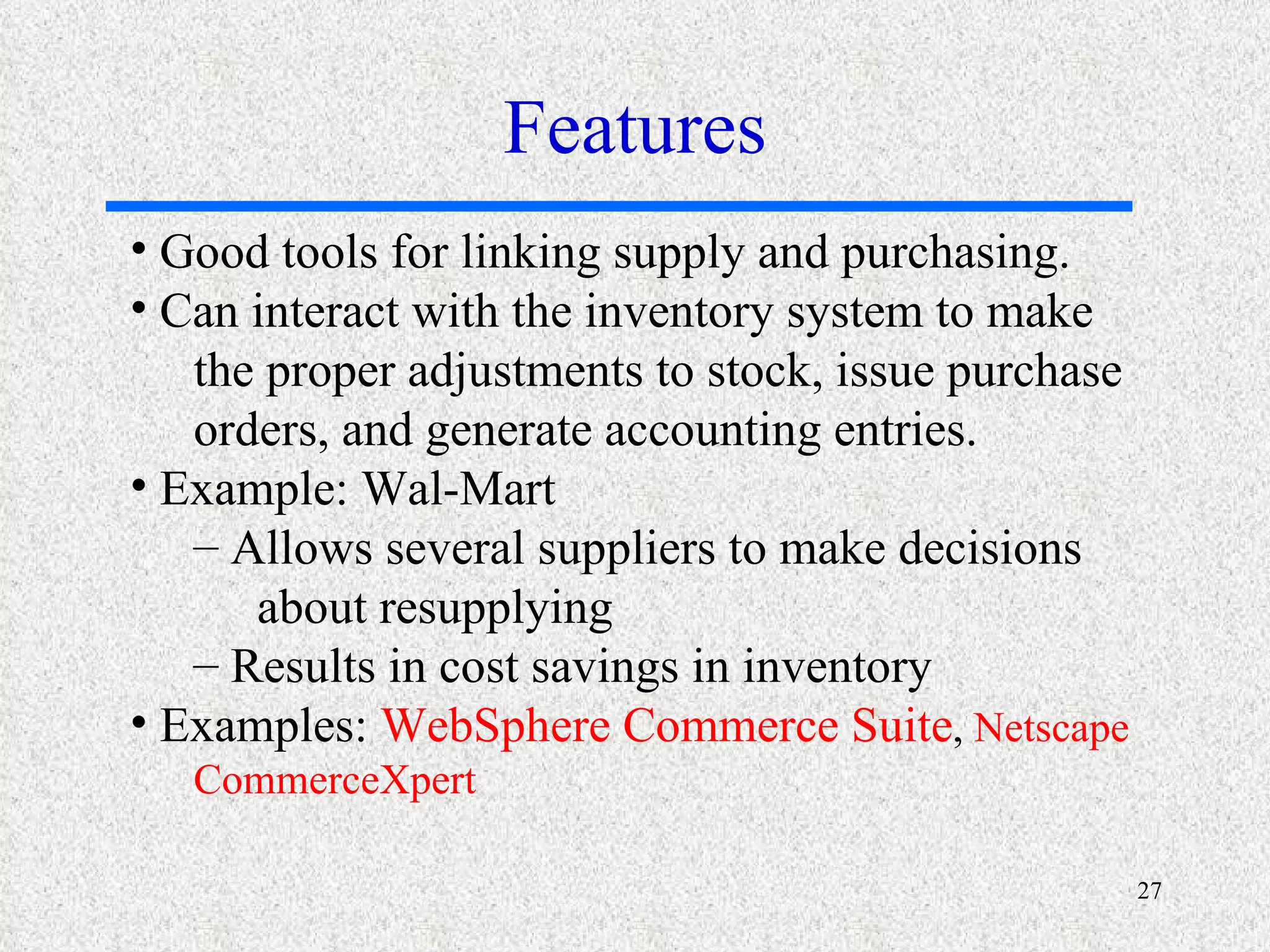 Features

• Good tools for linking supply and purchasing.
• Can interact with the inventory system to make the proper adjustments to stock, issue purchase orders, and generate accounting entries.
• Example: Wal-Mart
– Allows several suppliers to make decisions about resupplying
– Results in cost savings in inventory
• Examples: WebSphere Commerce Suite, Netscape CommerceXpert

27